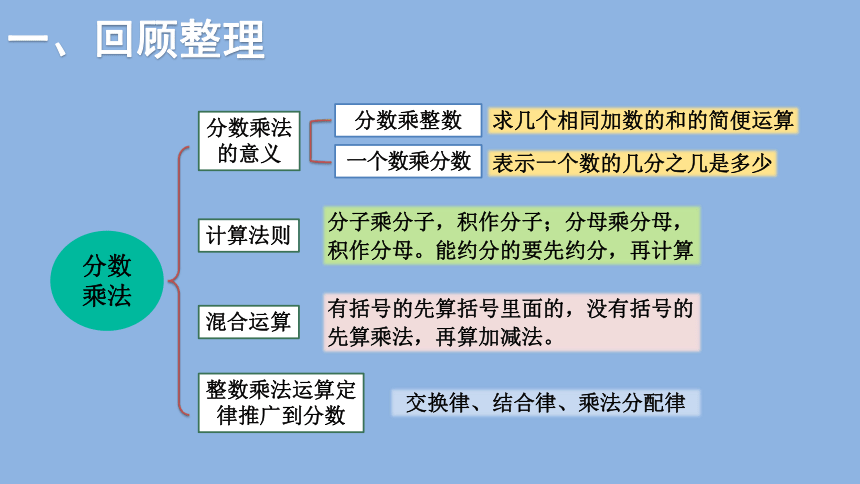 一、回顾整理

分数乘法

分数乘法的意义

分数乘整数

求几个相同加数的和的简便运算

一个数乘分数

表示一个数的几分之几是多少

计算法则

分子乘分子，积作分子；分母乘分母，积作分母。能约分的要先约分，再计算

混合运算

有括号的先算括号里面的，没有括号的先算乘法，再算加减法。

整数乘法运算定律推广到分数

交换律、结合律、乘法分配律